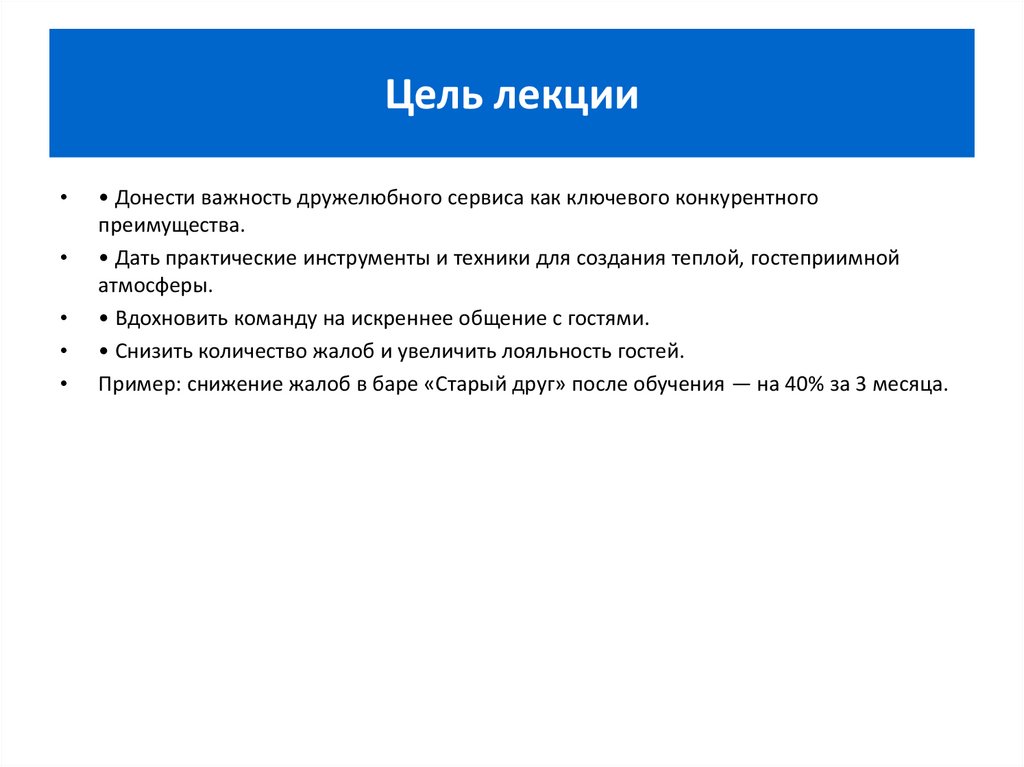 Цель лекции

• • Донести важность дружелюбного сервиса как ключевого конкурентного преимущества.

• • Дать практические инструменты и техники для создания теплой, гостеприимной атмосферы.

• • Вдохновить команду на искреннее общение с гостями.

• • Снизить количество жалоб и увеличить лояльность гостей.

• Пример: снижение жалоб в баре «Старый друг» после обучения — на 40% за 3 месяца.